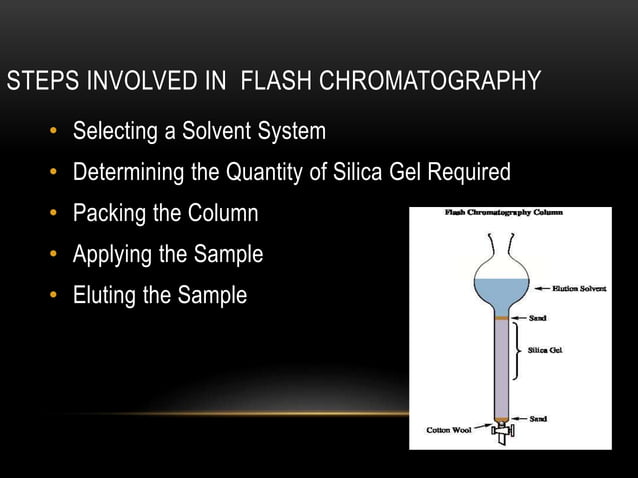 STEPS INVOLVED IN FLASH CHROMATOGRAPHY

• Selecting a Solvent System
• Determining the Quantity of Silica Gel Required
• Packing the Column
• Applying the Sample
• Eluting the Sample

Flash Chromatography Column

Elution Solvent
Sand
Silica Gel
Sand
Cotton Wool